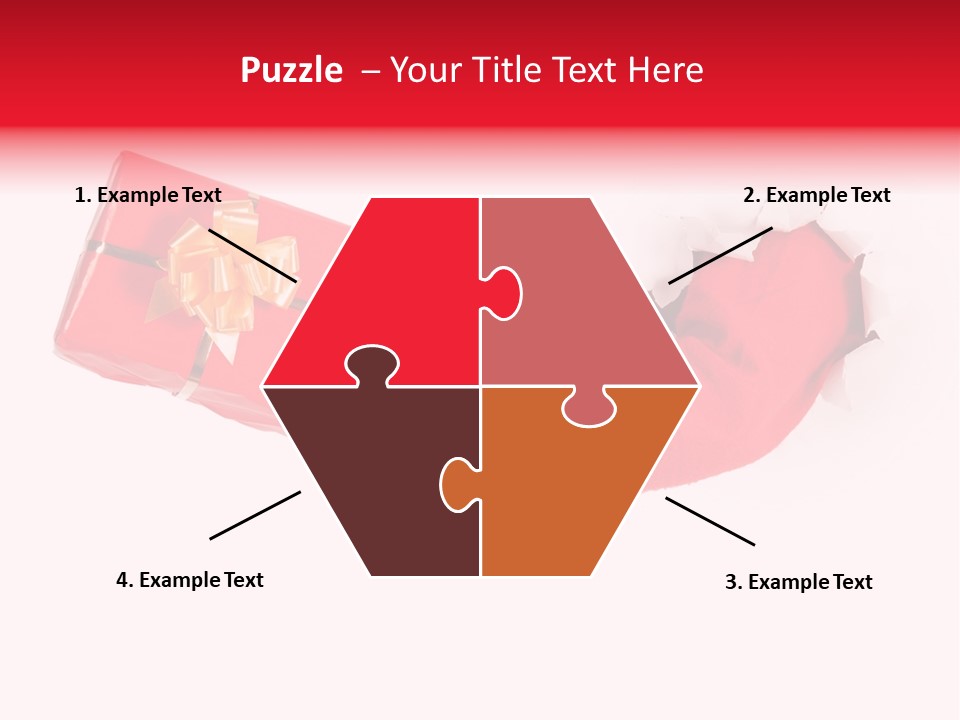 Puzzle – Your Title Text Here

1. Example Text

2. Example Text

4. Example Text

3. Example Text